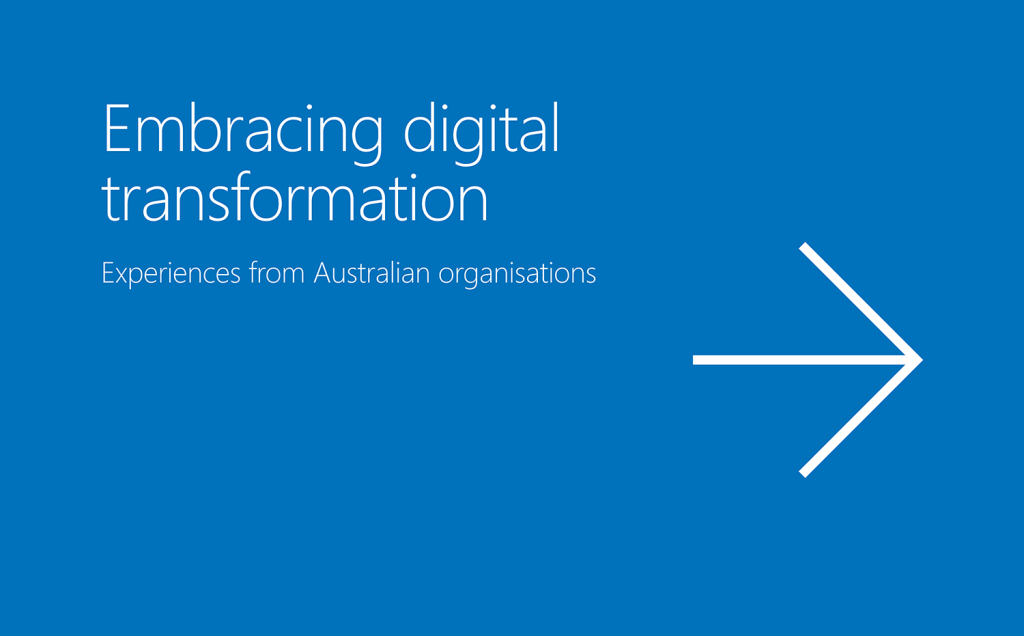 Embracing digital transformation

Experiences from Australian organisations